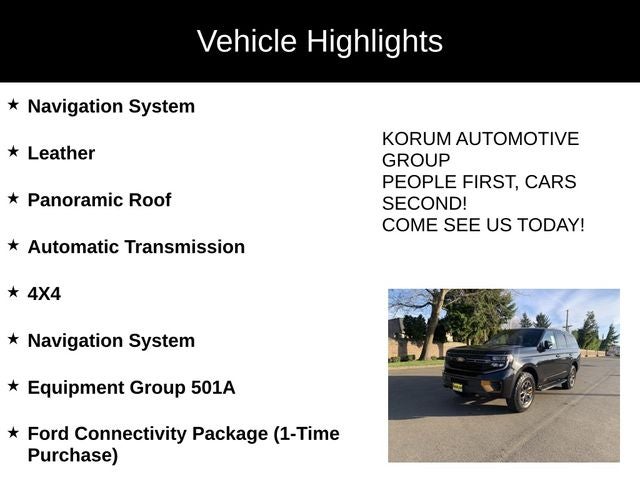 Vehicle Highlights

★ Navigation System

★ Leather

★ Panoramic Roof

★ Automatic Transmission

★ 4X4

★ Navigation System

★ Equipment Group 501A

★ Ford Connectivity Package (1-Time Purchase)

KORUM AUTOMOTIVE GROUP
PEOPLE FIRST, CARS SECOND!
COME SEE US TODAY!